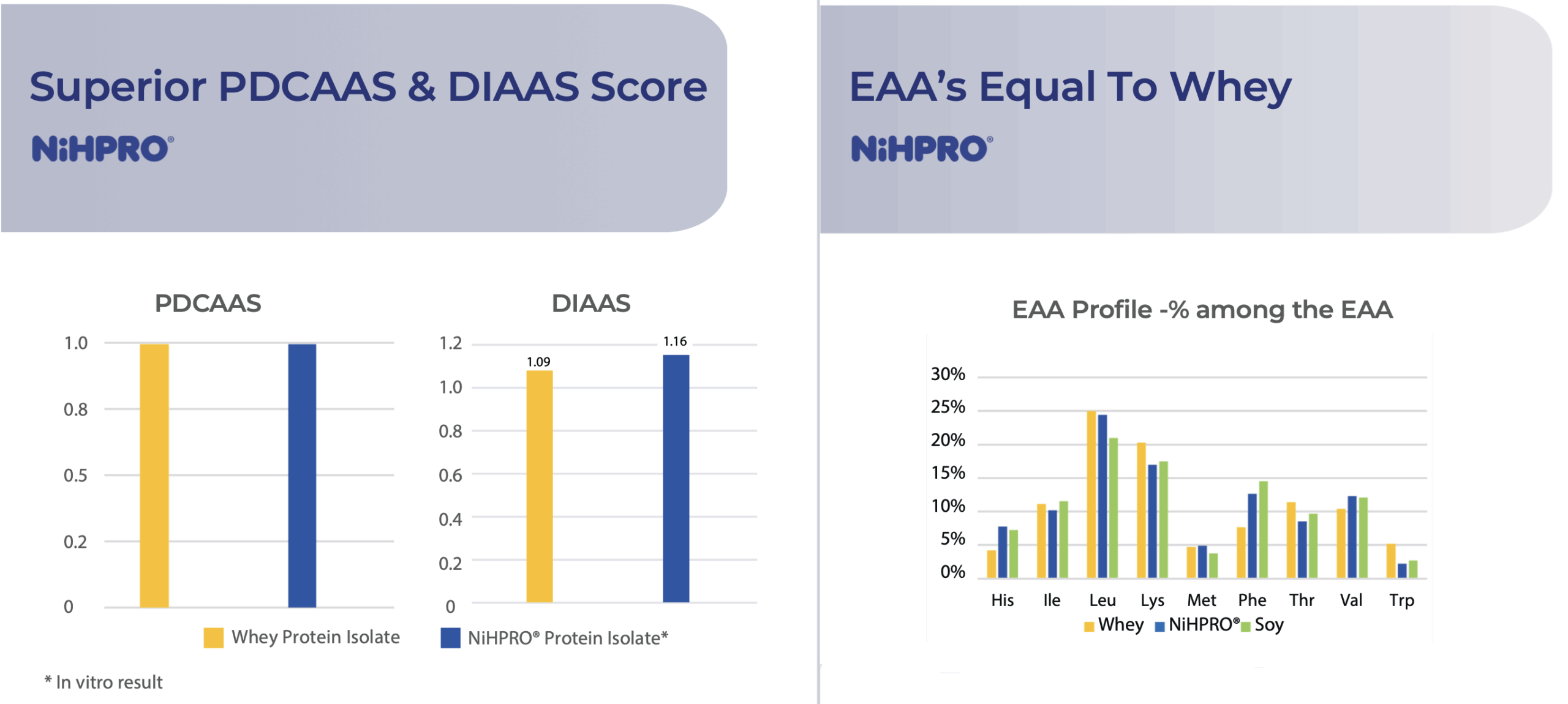 Superior PDCAAS & DIAAS Score
NiHPRO®

PDCAAS

1.0
0.8
0.5
0.2
0

DIAAS

1.2
1.0
0.8
0.6
0.4
0.2
0

1.09
1.16

Whey Protein Isolate NiHPRO® Protein Isolate*

* In vitro result

EAA's Equal To Whey
NiHPRO®

EAA Profile -% among the EAA

30%
25%
20%
15%
10%
5%
0%

His Ile Leu Lys Met Phe Thr Val Trp

Whey NiHPRO® Soy